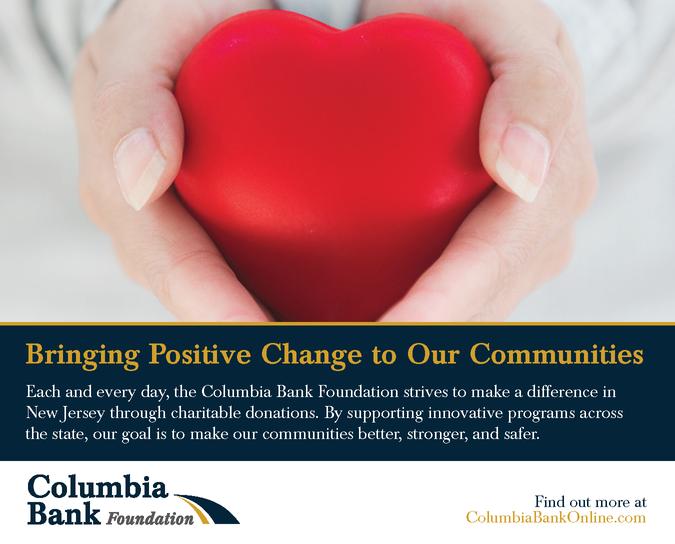 Bringing Positive Change to Our Communities

Each and every day, the Columbia Bank Foundation strives to make a difference in New Jersey through charitable donations. By supporting innovative programs across the state, our goal is to make our communities better, stronger, and safer.

Columbia Bank Foundation

Find out more at ColumbiaBankOnline.com